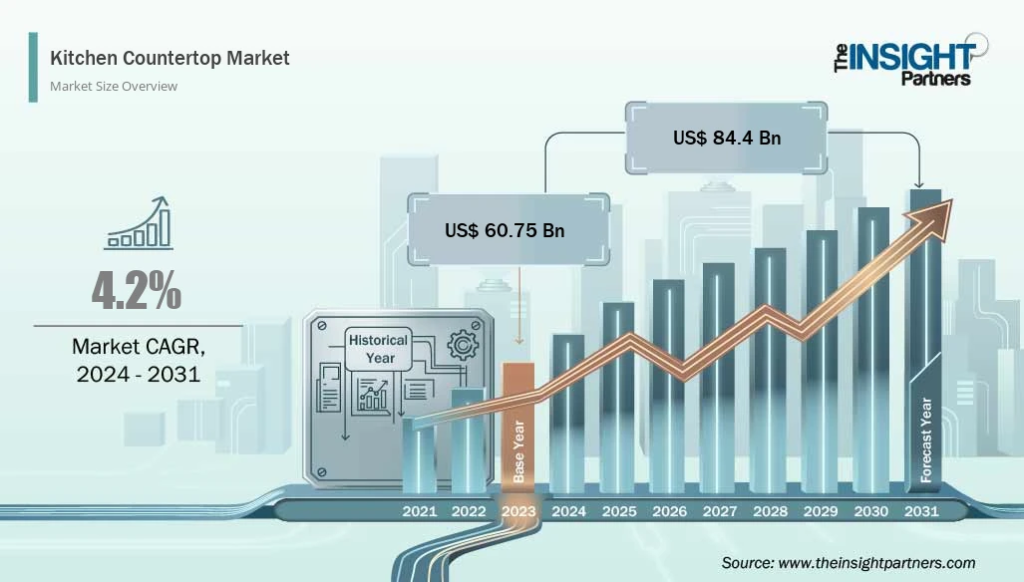 Kitchen Countertop Market
Market Size Overview

The INSIGHT Partners

US$ 84.4 Bn

US$ 60.75 Bn

4.2%

Market CAGR, 2024 - 2031

Historical Year

Base Year

Forecast Year

2021 2022 2023 2024 2025 2026 2027 2028 2029 2030 2031

Source: www.theinsightpartners.com